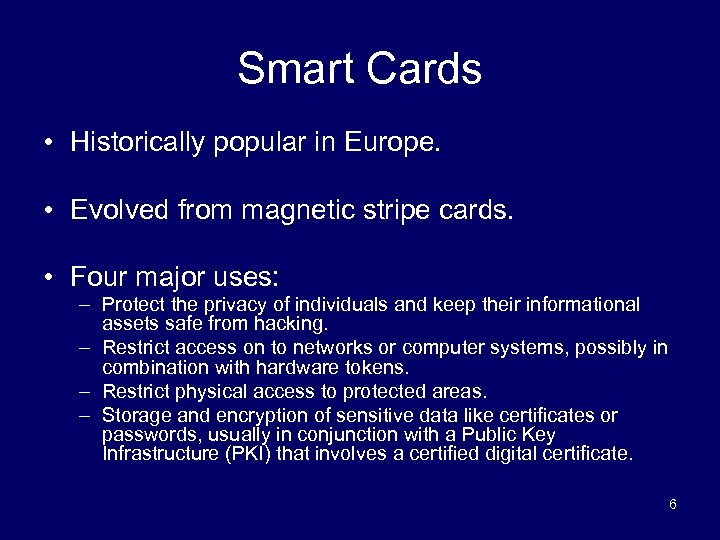 Smart Cards

• Historically popular in Europe.

• Evolved from magnetic stripe cards.

• Four major uses:
– Protect the privacy of individuals and keep their informational assets safe from hacking.
– Restrict access on to networks or computer systems, possibly in combination with hardware tokens.
– Restrict physical access to protected areas.
– Storage and encryption of sensitive data like certificates or passwords, usually in conjunction with a Public Key Infrastructure (PKI) that involves a certified digital certificate.

6